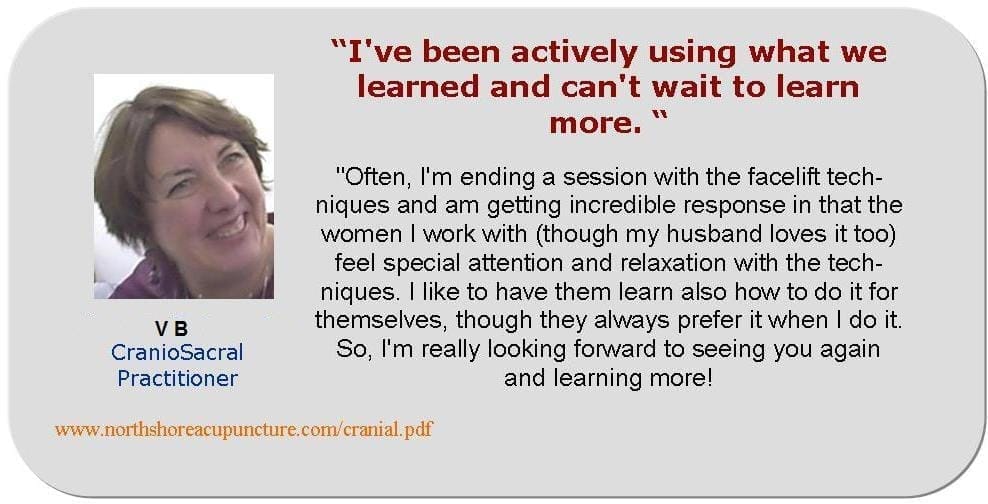 “I've been actively using what we learned and can't wait to learn more. “

"Often, I'm ending a session with the facelift techniques and am getting incredible response in that the women I work with (though my husband loves it too) feel special attention and relaxation with the techniques. I like to have them learn also how to do it for themselves, though they always prefer it when I do it. So, I'm really looking forward to seeing you again and learning more!

V B
CranioSacral Practitioner

www.northshoreacupuncture.com/cranial.pdf